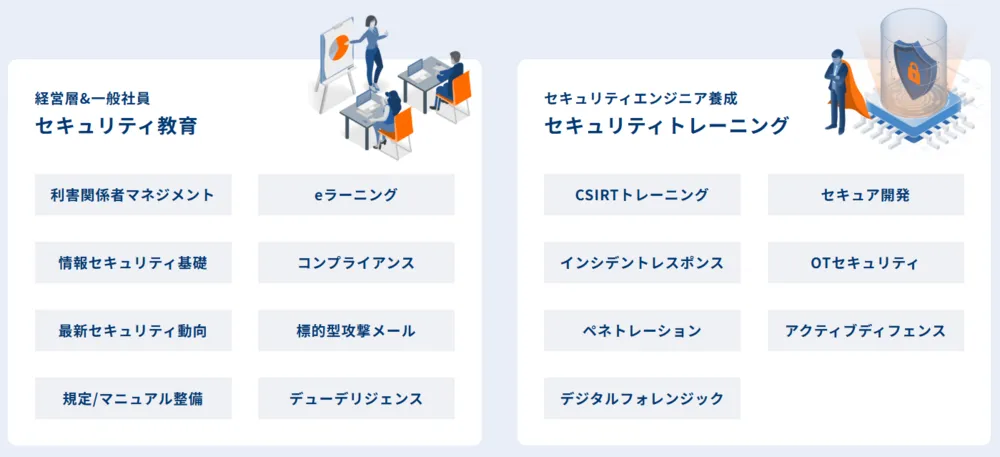 経営層&一般社員
セキュリティ教育

利害関係者マネジメント
eラーニング
情報セキュリティ基礎
コンプライアンス
最新セキュリティ動向
標的型攻撃メール
規定/マニュアル整備
デューデリジェンス

セキュリティエンジニア養成
セキュリティトレーニング

CSIRTトレーニング
セキュア開発
インシデントレスポンス
OTセキュリティ
ペネトレーション
アクティブディフェンス
デジタルフォレンジック